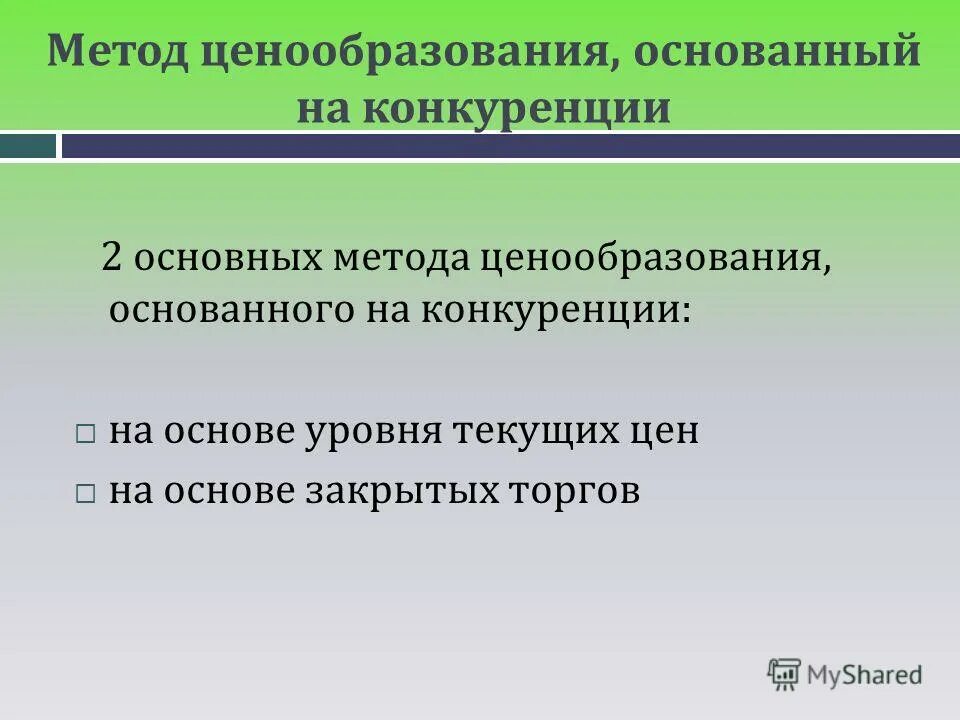 Метод ценообразования, основанный на конкуренции

2 основных метода ценообразования, основанного на конкуренции:

□ на основе уровня текущих цен
□ на основе закрытых торгов

MyShared